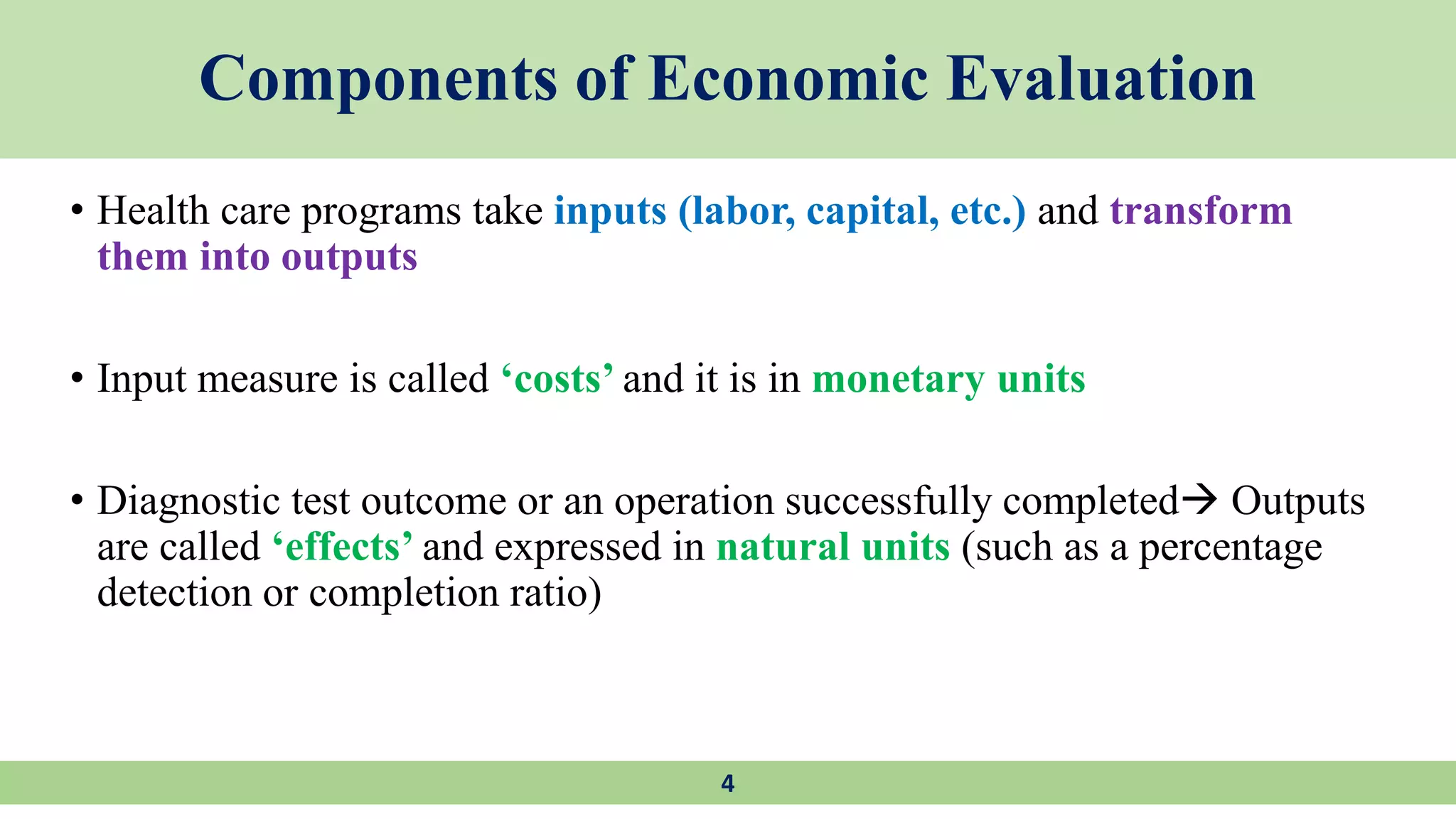 Components of Economic Evaluation

• Health care programs take inputs (labor, capital, etc.) and transform them into outputs

• Input measure is called ‘costs’ and it is in monetary units

• Diagnostic test outcome or an operation successfully completed→ Outputs are called ‘effects’ and expressed in natural units (such as a percentage detection or completion ratio)

4